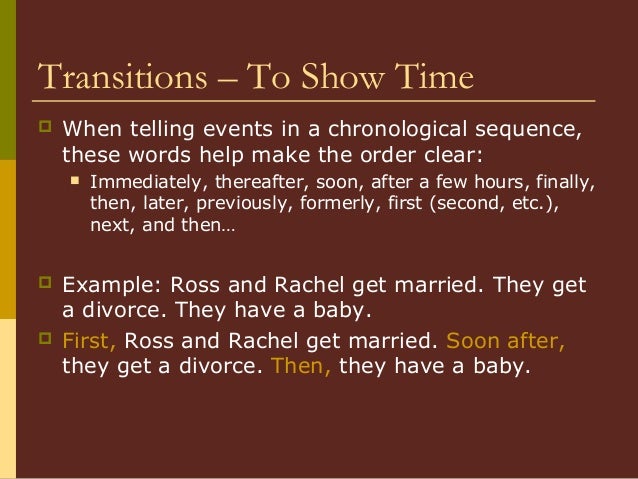 Transitions – To Show Time

When telling events in a chronological sequence, these words help make the order clear:

Immediately, thereafter, soon, after a few hours, finally, then, later, previously, formerly, first (second, etc.), next, and then…

Example: Ross and Rachel get married. They get a divorce. They have a baby.

First, Ross and Rachel get married. Soon after, they get a divorce. Then, they have a baby.